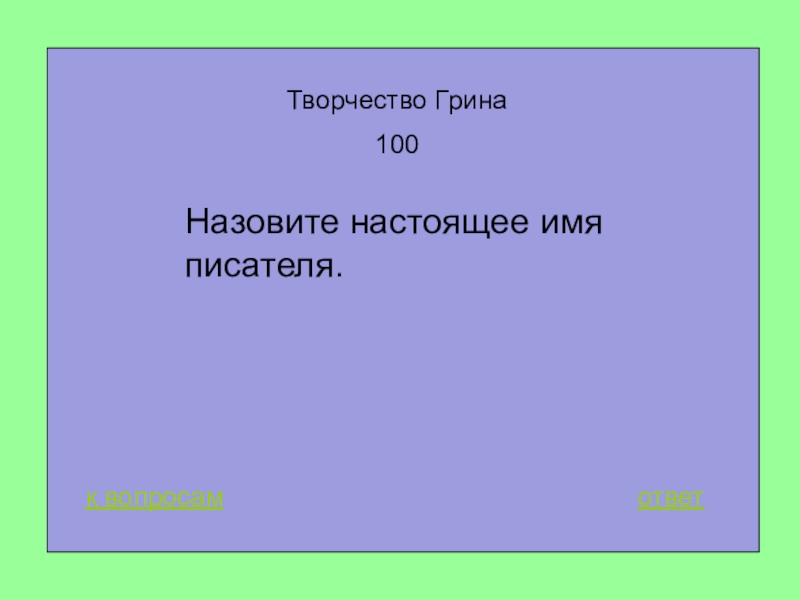 Творчество Грина

100

Назовите настоящее имя писателя.

к вопросам

ответ